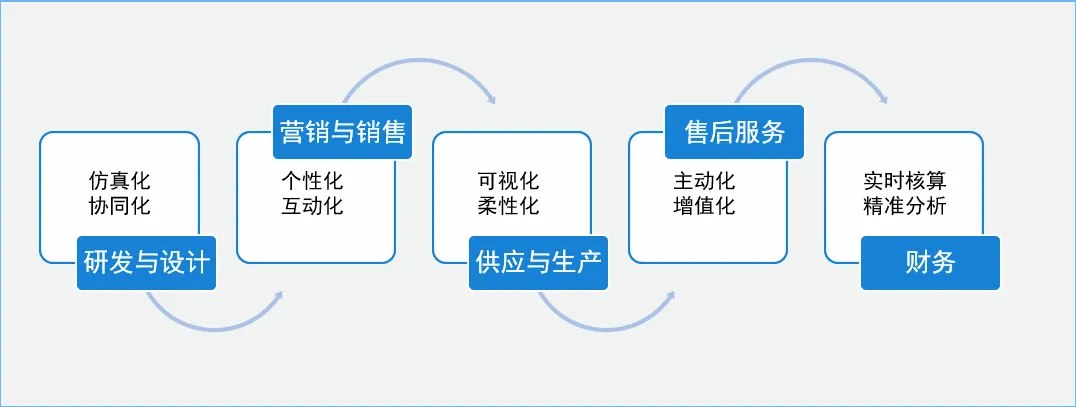 仿真化
协同化

研发与设计

营销与销售

个性化
互动化

可视化
柔性化

供应与生产

售后服务

主动化
增值化

实时核算
精准分析

财务